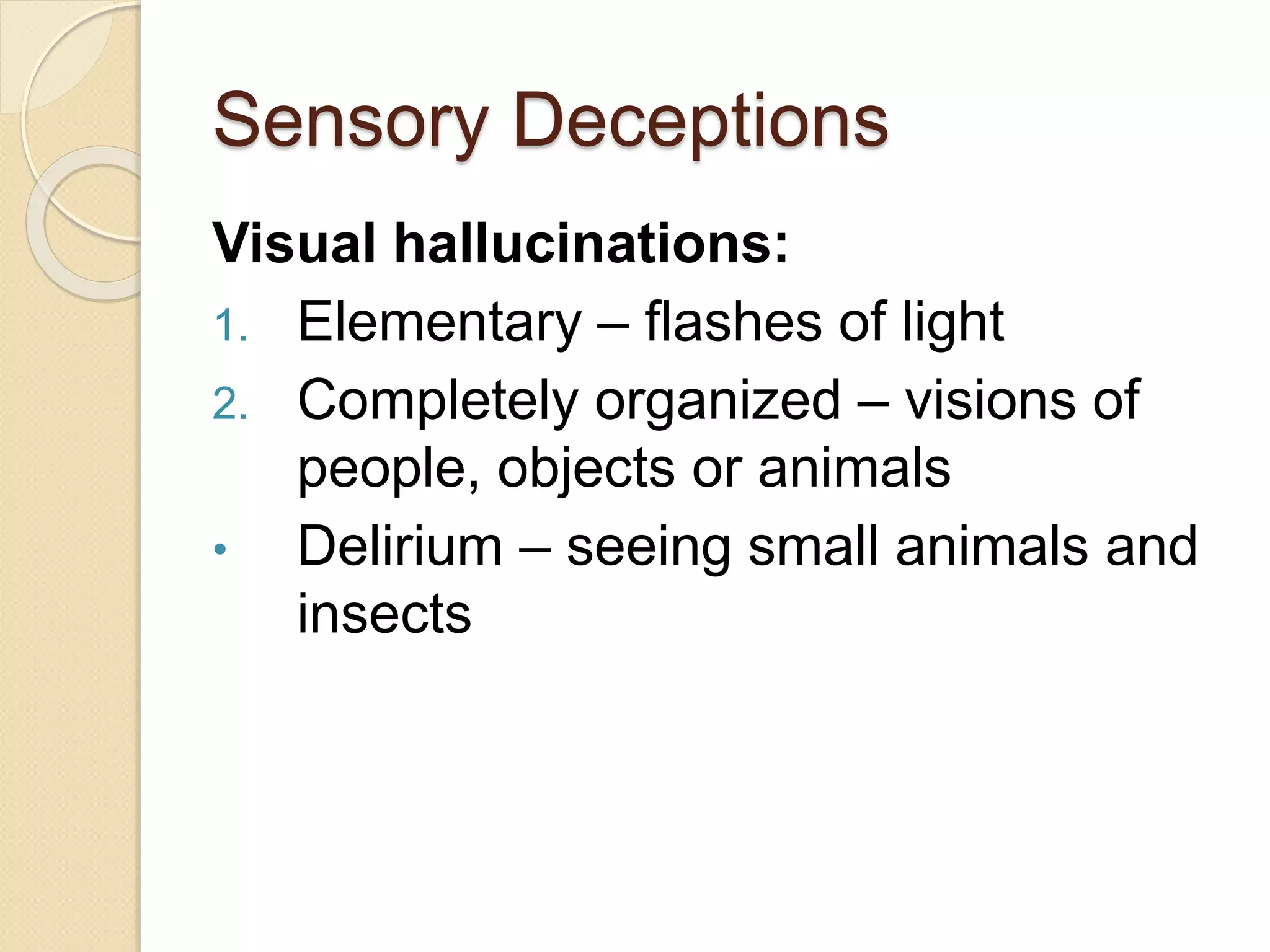 Sensory Deceptions

Visual hallucinations:

1. Elementary – flashes of light
2. Completely organized – visions of people, objects or animals

• Delirium – seeing small animals and insects